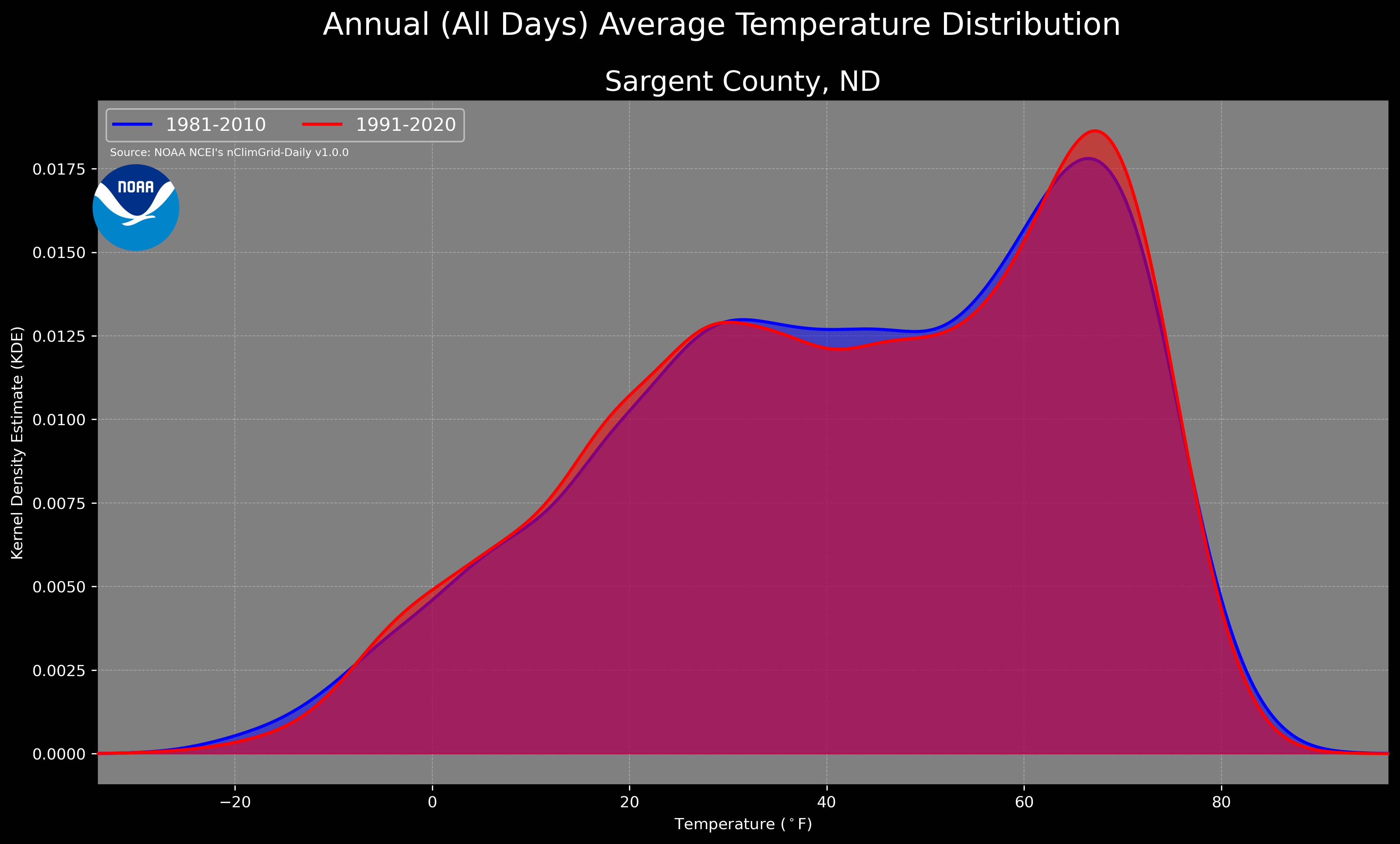 Annual (All Days) Average Temperature Distribution

Sargent County, ND

1981-2010
1991-2020

Source: NOAA NCEI's nClimGrid-Daily v1.0.0

NOAA

Kernel Density Estimate (KDE)

0.0175
0.0150
0.0125
0.0100
0.0075
0.0050
0.0025
0.0000

−20
0
20
40
60
80

Temperature ($^\circ$F)